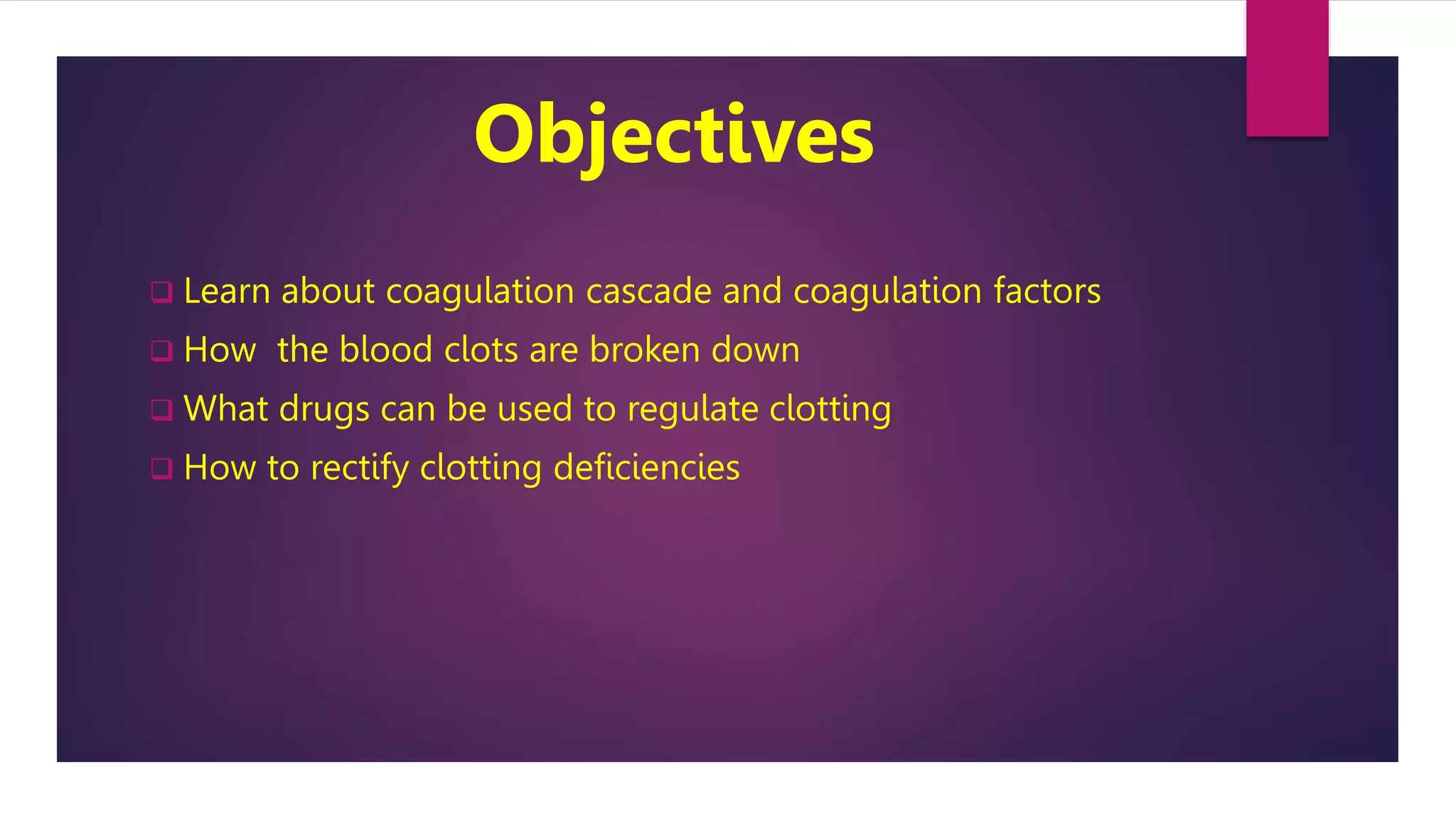 Objectives

❑ Learn about coagulation cascade and coagulation factors
❑ How the blood clots are broken down
❑ What drugs can be used to regulate clotting
❑ How to rectify clotting deficiencies